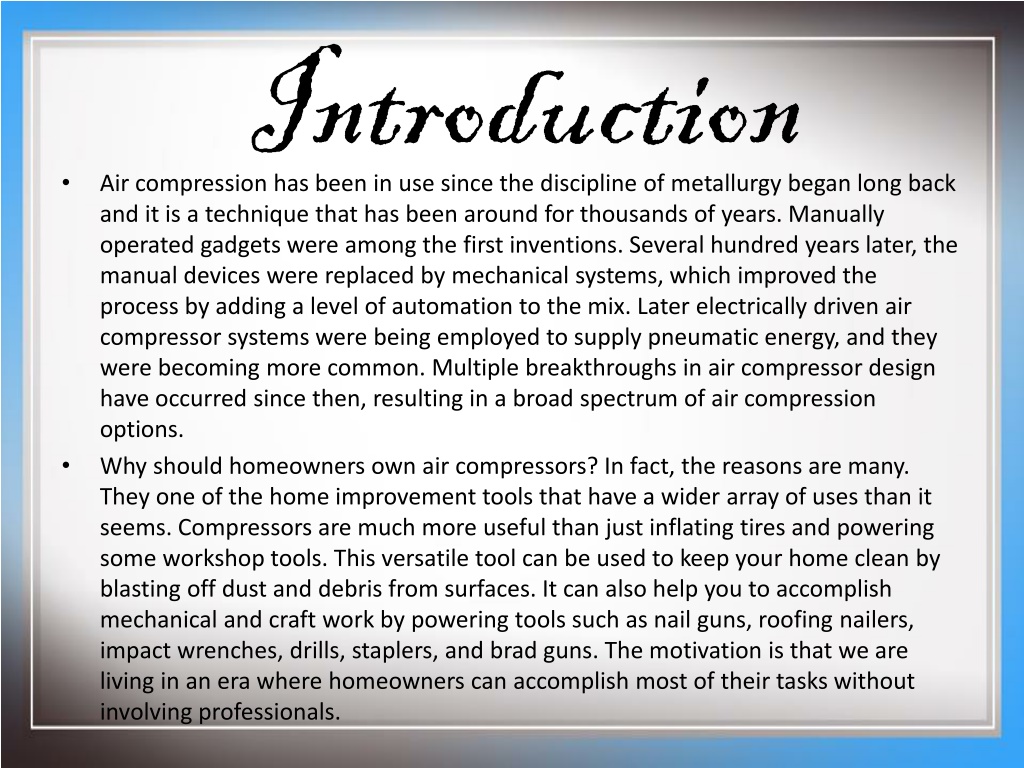 Introduction

• Air compression has been in use since the discipline of metallurgy began long back and it is a technique that has been around for thousands of years. Manually operated gadgets were among the first inventions. Several hundred years later, the manual devices were replaced by mechanical systems, which improved the process by adding a level of automation to the mix. Later electrically driven air compressor systems were being employed to supply pneumatic energy, and they were becoming more common. Multiple breakthroughs in air compressor design have occurred since then, resulting in a broad spectrum of air compression options.

• Why should homeowners own air compressors? In fact, the reasons are many. They one of the home improvement tools that have a wider array of uses than it seems. Compressors are much more useful than just inflating tires and powering some workshop tools. This versatile tool can be used to keep your home clean by blasting off dust and debris from surfaces. It can also help you to accomplish mechanical and craft work by powering tools such as nail guns, roofing nailers, impact wrenches, drills, staplers, and brad guns. The motivation is that we are living in an era where homeowners can accomplish most of their tasks without involving professionals.